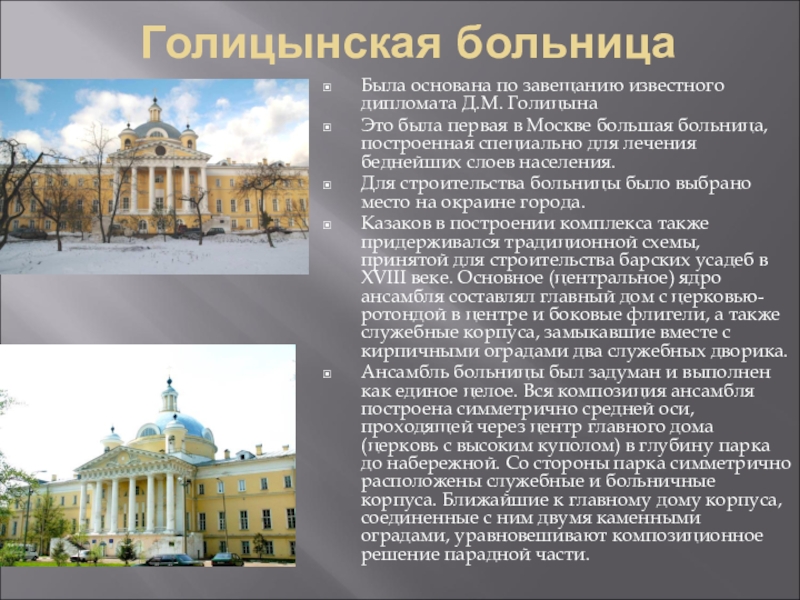 Голицынская больница

Была основана по завещанию известного дипломата Д.М. Голицына

Это была первая в Москве большая больница, построенная специально для лечения беднейших слоев населения.

Для строительства больницы было выбрано место на окраине города.

Казаков в построении комплекса также придерживался традиционной схемы, принятой для строительства барских усадеб в XVIII веке. Основное (центральное) ядро ансамбля составлял главный дом с церковью-ротондой в центре и боковые флигели, а также служебные корпуса, замыкавшие вместе с кирпичными оградами два служебных дворика.

Ансамбль больницы был задуман и выполнен как единое целое. Вся композиция ансамбля построена симметрично средней оси, проходящей через центр главного дома (церковь с высоким куполом) в глубину парка до набережной. Со стороны парка симметрично расположены служебные и больничные корпуса. Ближайшие к главному дому корпуса, соединенные с ним двумя каменными оградами, уравновешивают композиционное решение парадной части.